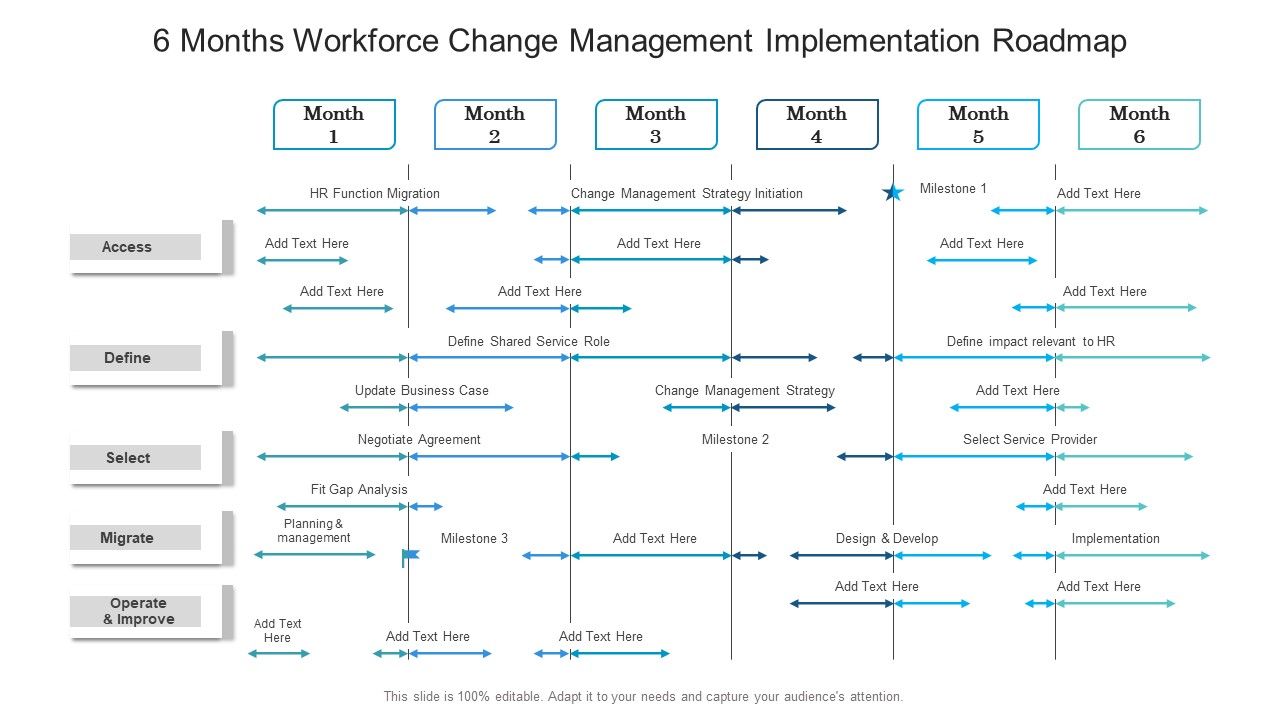 6 Months Workforce Change Management Implementation Roadmap

Month 1

Month 2

Month 3

Month 4

Month 5

Month 6

Access

Define

Select

Migrate

Operate & Improve

HR Function Migration

Change Management Strategy Initiation

Milestone 1

Add Text Here

Add Text Here

Add Text Here

Add Text Here

Add Text Here

Add Text Here

Add Text Here

Define Shared Service Role

Define impact relevant to HR

Update Business Case

Change Management Strategy

Add Text Here

Negotiate Agreement

Milestone 2

Select Service Provider

Fit Gap Analysis

Add Text Here

Planning & management

Milestone 3

Add Text Here

Design & Develop

Implementation

Add Text Here

Add Text Here

Add Text Here

Add Text Here

Add Text Here

This slide is 100% editable. Adapt it to your needs and capture your audience's attention.